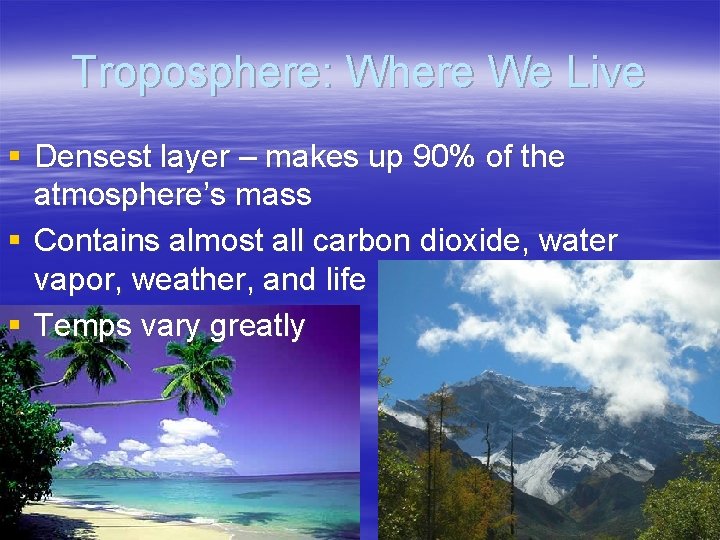 Troposphere: Where We Live

▪ Densest layer – makes up 90% of the atmosphere's mass
▪ Contains almost all carbon dioxide, water vapor, weather, and life
▪ Temps vary greatly